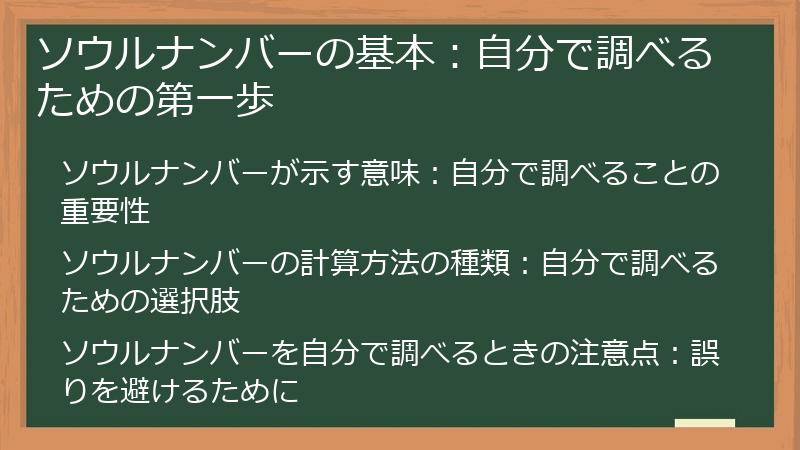 ソウルナンバーの基本：自分で調べるための第一歩

ソウルナンバーが示す意味：自分で調べることの重要性

ソウルナンバーの計算方法の種類：自分で調べるための選択肢

ソウルナンバーを自分で調べるときの注意点：誤りを避けるために